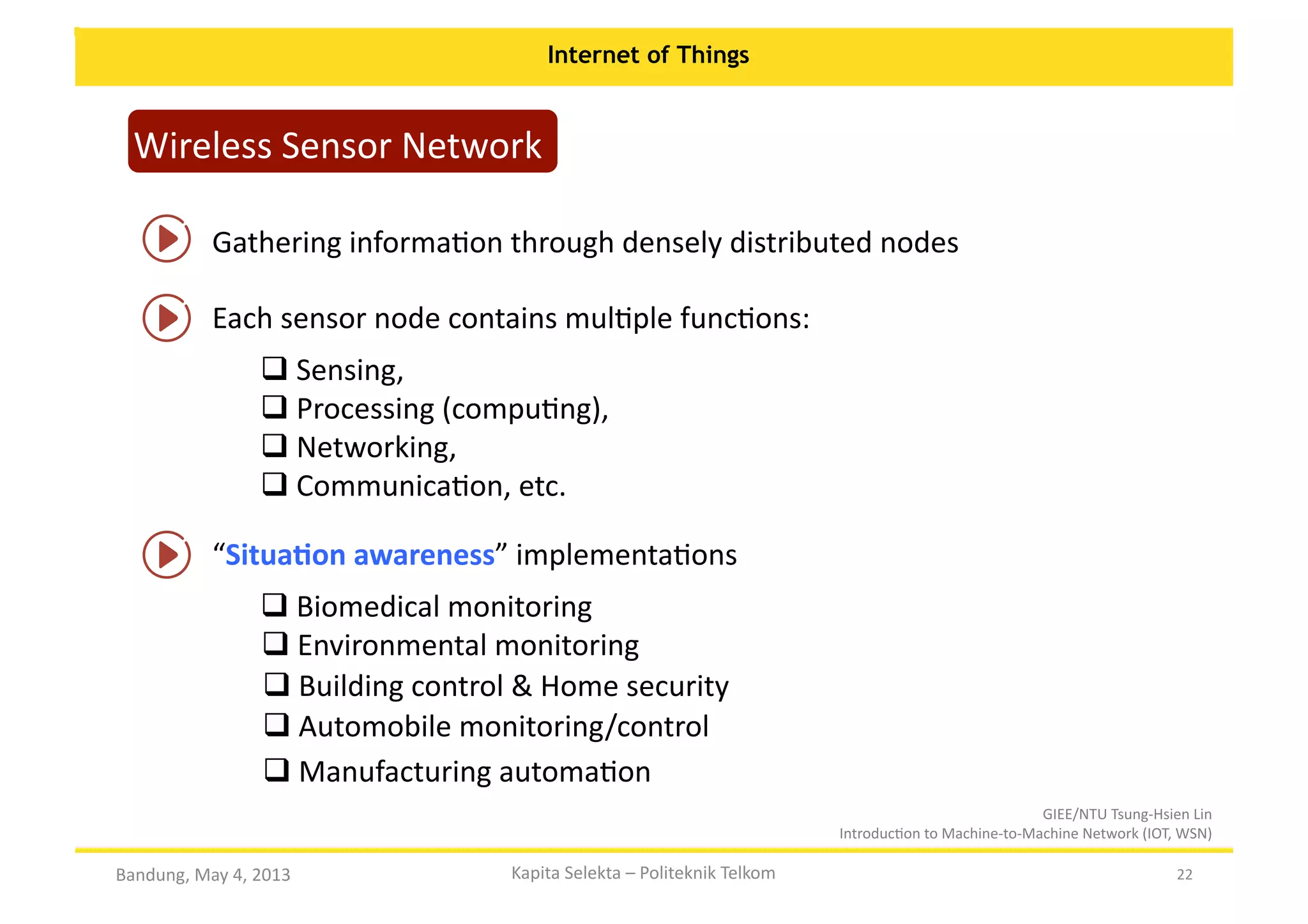 Internet of Things

Wireless Sensor Network

Gathering information through densely distributed nodes

Each sensor node contains multiple functions:

❑ Sensing,
❑ Processing (computing),
❑ Networking,
❑ Communication, etc.

“Situation awareness” implementations

❑ Biomedical monitoring
❑ Environmental monitoring
❑ Building control & Home security
❑ Automobile monitoring/control
❑ Manufacturing automation

GIEE/NTU Tsung-Hsien Lin
Introduction to Machine-to-Machine Network (IOT, WSN)

Bandung, May 4, 2013

Kapita Selekta – Politeknik Telkom

22